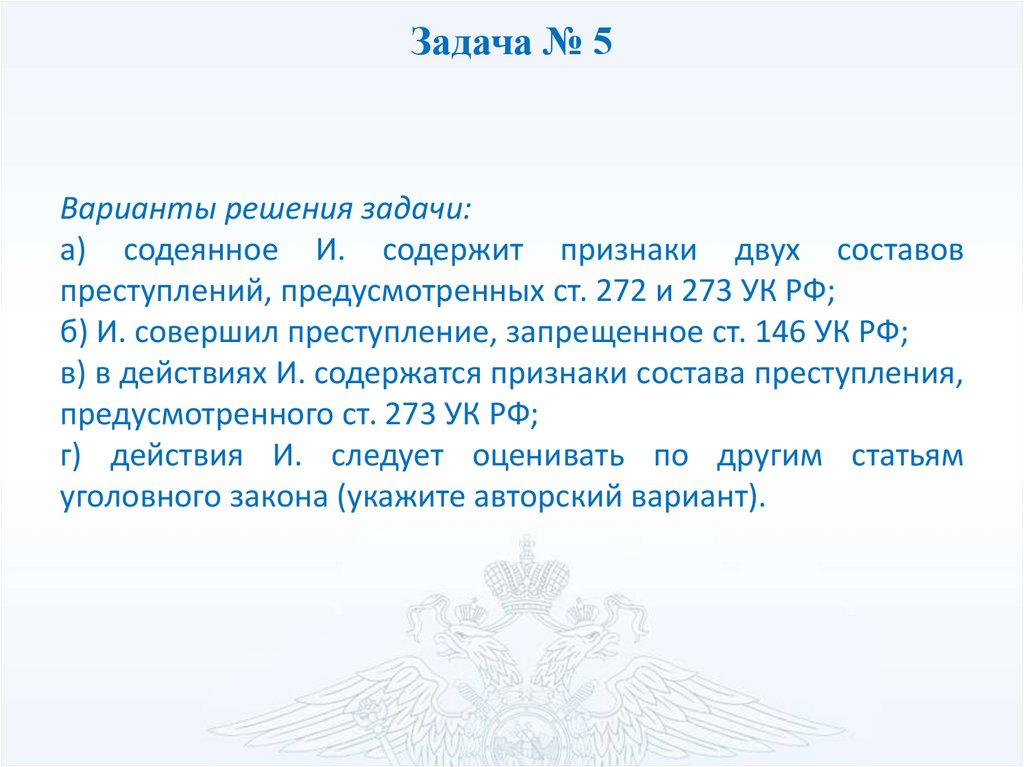 Задача № 5

Варианты решения задачи:
а) содеянное И. содержит признаки двух составов преступлений, предусмотренных ст. 272 и 273 УК РФ;
б) И. совершил преступление, запрещенное ст. 146 УК РФ;
в) в действиях И. содержатся признаки состава преступления, предусмотренного ст. 273 УК РФ;
г) действия И. следует оценивать по другим статьям уголовного закона (укажите авторский вариант).